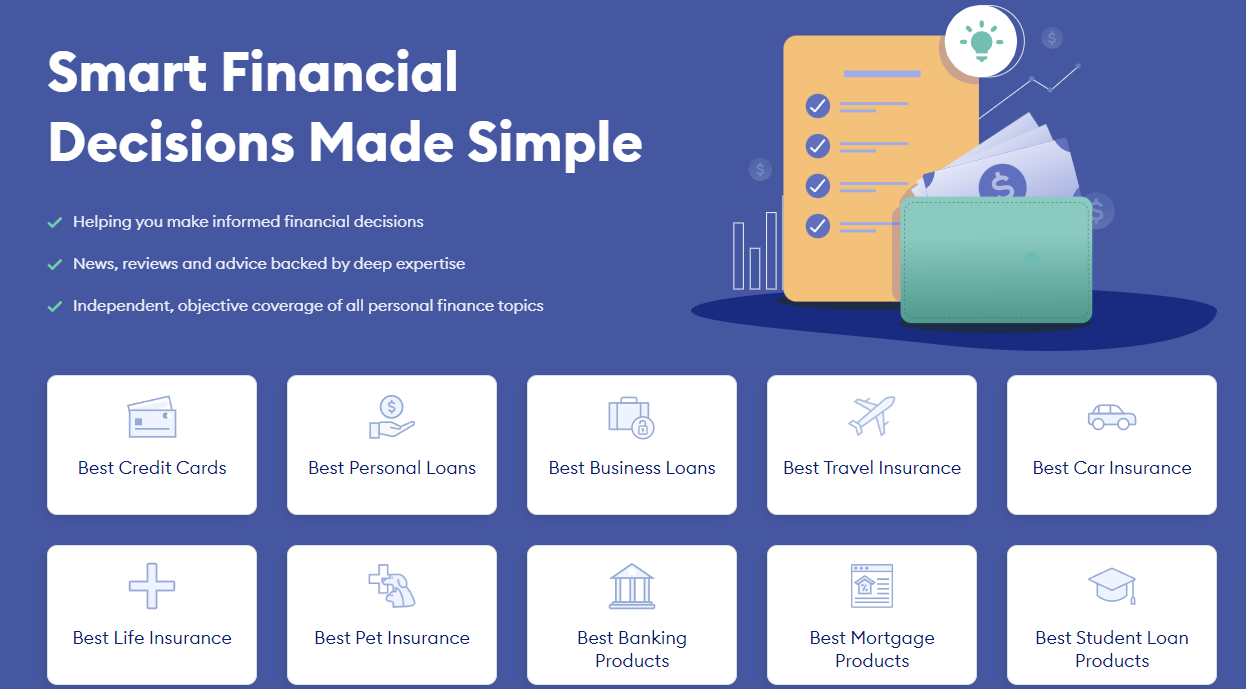 Smart Financial Decisions Made Simple

Helping you make informed financial decisions

News, reviews and advice backed by deep expertise

Independent, objective coverage of all personal finance topics

Best Credit Cards

Best Personal Loans

Best Business Loans

Best Travel Insurance

Best Car Insurance

Best Life Insurance

Best Pet Insurance

Best Banking Products

Best Mortgage Products

Best Student Loan Products